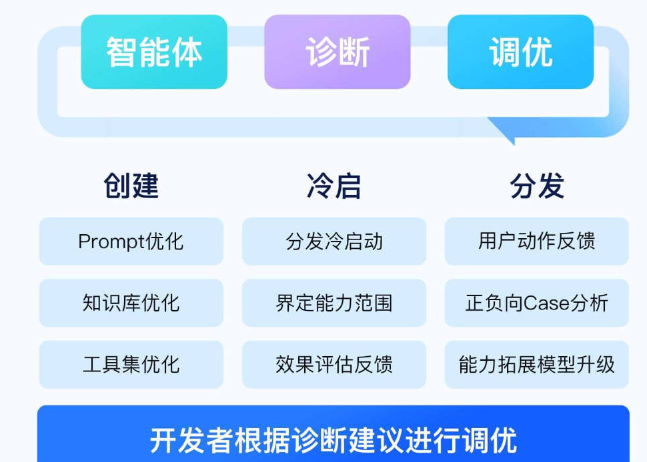 智能体 诊断 调优

创建
Prompt优化
知识库优化
工具集优化

冷启
分发冷启动
界定能力范围
效果评估反馈

分发
用户动作反馈
正负向Case分析
能力拓展模型升级

开发者根据诊断建议进行调优